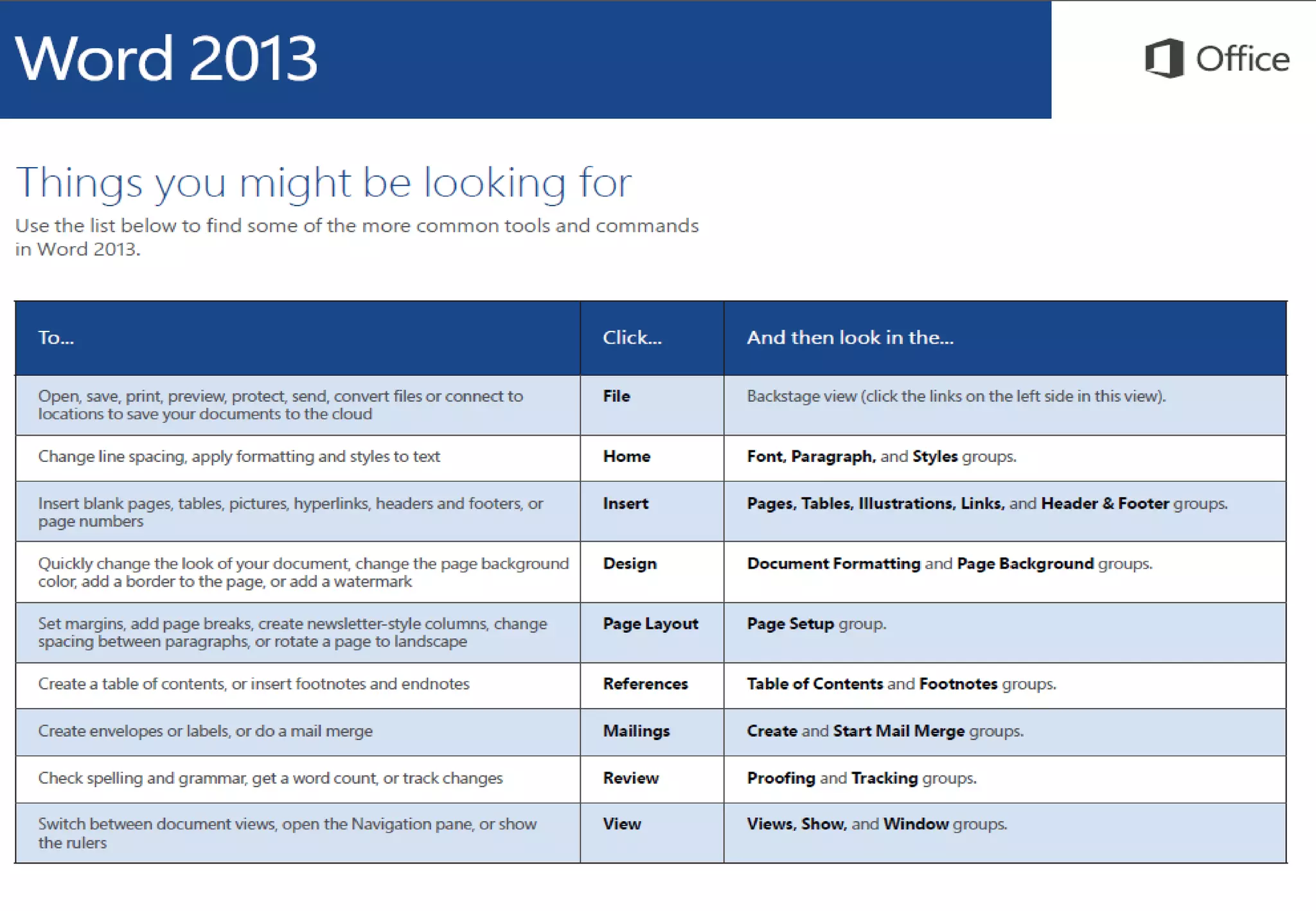 Word 2013

Office

Things you might be looking for

Use the list below to find some of the more common tools and commands in Word 2013.

| To... | Click... | And then look in the... |
|---|---|---|
| Open, save, print, preview, protect, send, convert files or connect to locations to save your documents to the cloud | File | Backstage view (click the links on the left side in this view). |
| Change line spacing, apply formatting and styles to text | Home | Font, Paragraph, and Styles groups. |
| Insert blank pages, tables, pictures, hyperlinks, headers and footers, or page numbers | Insert | Pages, Tables, Illustrations, Links, and Header & Footer groups. |
| Quickly change the look of your document, change the page background color, add a border to the page, or add a watermark | Design | Document Formatting and Page Background groups. |
| Set margins, add page breaks, create newsletter-style columns, change spacing between paragraphs, or rotate a page to landscape | Page Layout | Page Setup group. |
| Create a table of contents, or insert footnotes and endnotes | References | Table of Contents and Footnotes groups. |
| Create envelopes or labels, or do a mail merge | Mailings | Create and Start Mail Merge groups. |
| Check spelling and grammar, get a word count, or track changes | Review | Proofing and Tracking groups. |
| Switch between document views, open the Navigation pane, or show the rulers | View | Views, Show, and Window groups. |